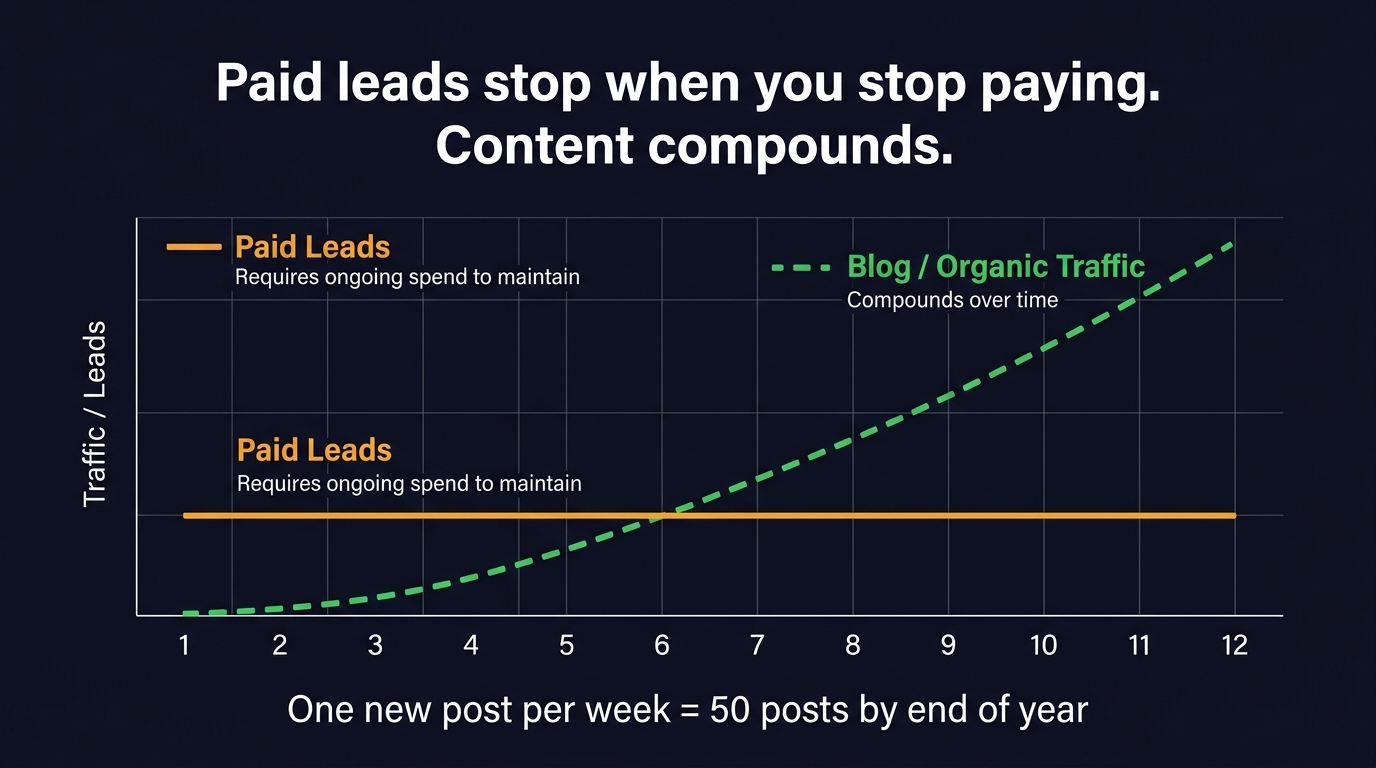 Paid leads stop when you stop paying.
Content compounds.

Paid Leads
Requires ongoing spend to maintain

Blog / Organic Traffic
Compounds over time

Traffic / Leads

Paid Leads
Requires ongoing spend to maintain

1 2 3 4 5 6 7 8 9 10 11 12

One new post per week = 50 posts by end of year